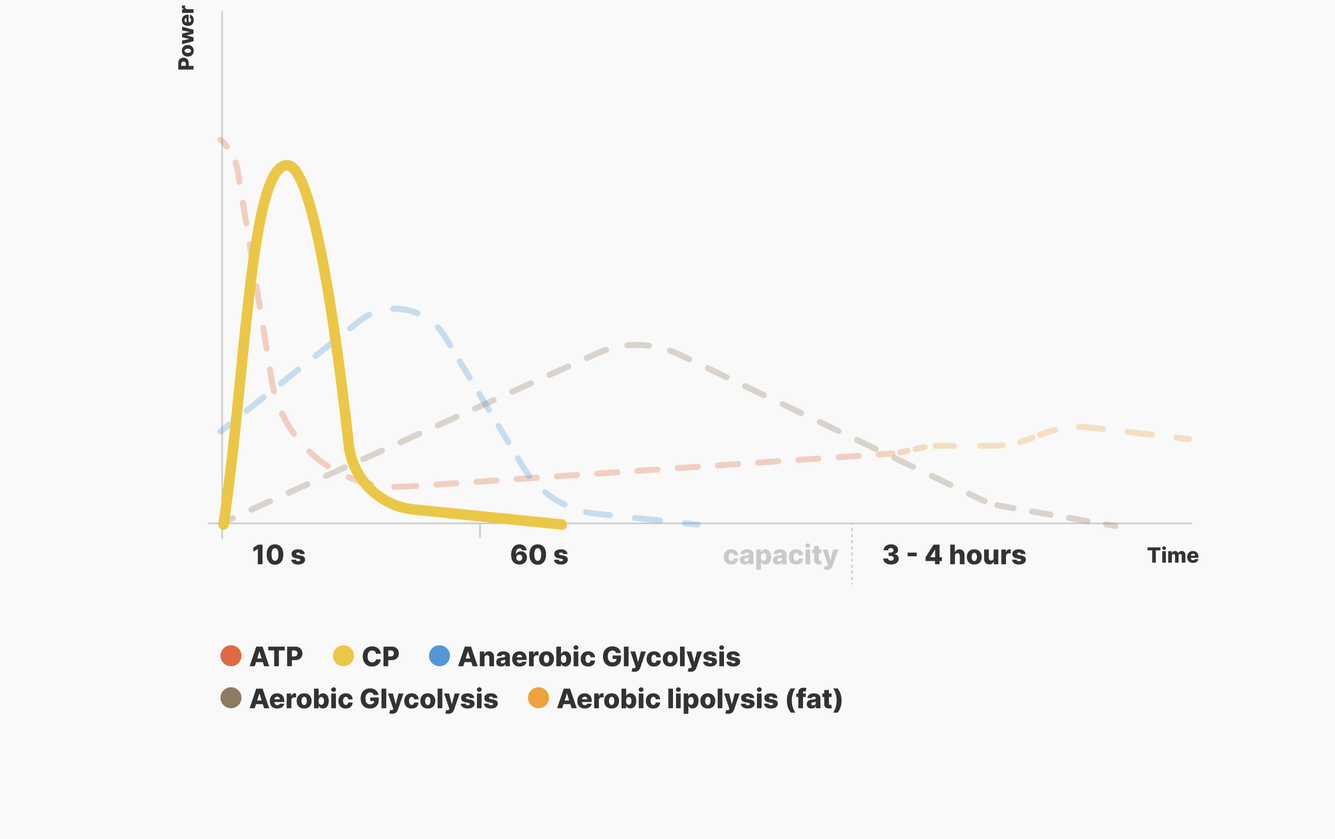 Power

10 s
60 s
capacity
3 - 4 hours
Time

ATP CP Anaerobic Glycolysis
Aerobic Glycolysis Aerobic lipolysis (fat)